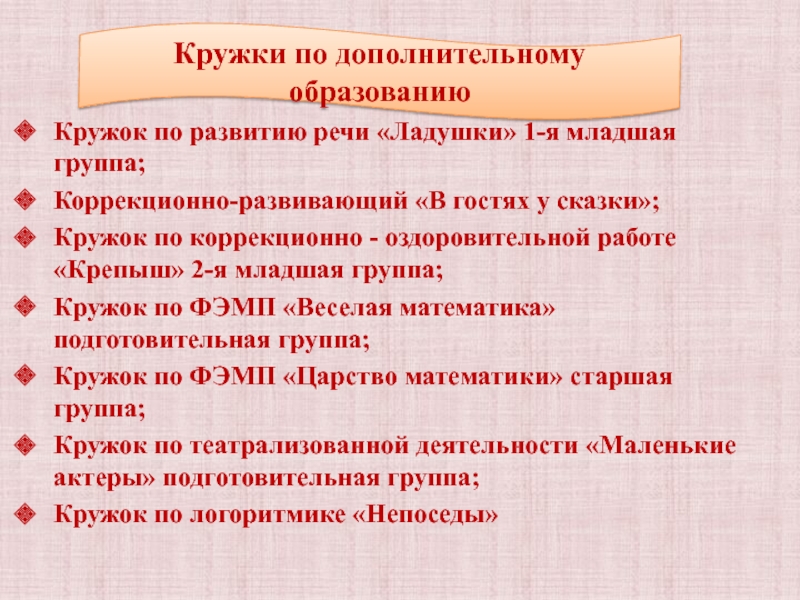 Кружки по дополнительному образованию

Кружок по развитию речи «Ладушки» 1-я младшая группа;

Коррекционно-развивающий «В гостях у сказки»;

Кружок по коррекционно - оздоровительной работе «Крепыш» 2-я младшая группа;

Кружок по ФЭМП «Веселая математика» подготовительная группа;

Кружок по ФЭМП «Царство математики» старшая группа;

Кружок по театрализованной деятельности «Маленькие актеры» подготовительная группа;

Кружок по логоритмике «Непоседы»